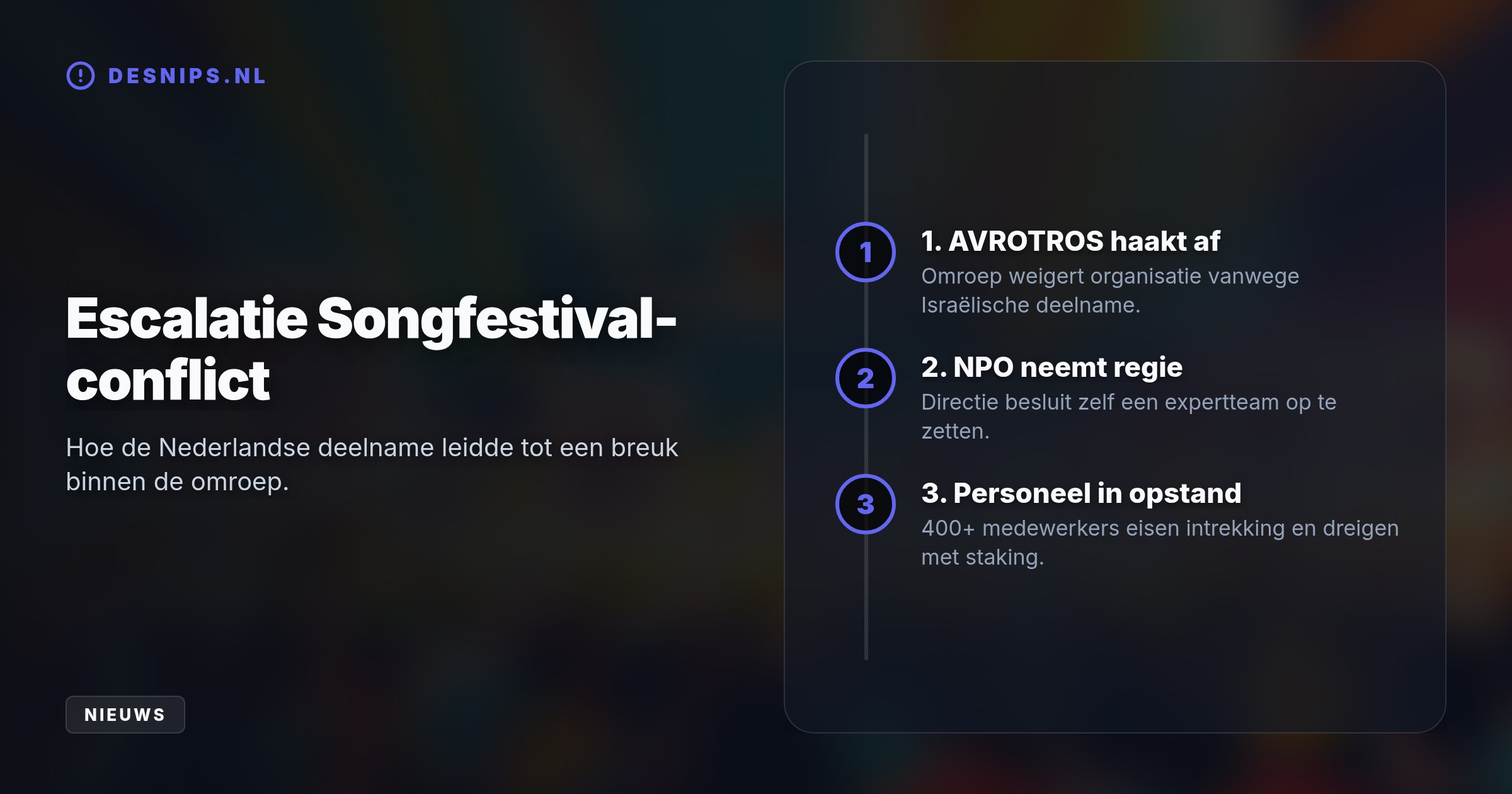 DESNIPS.NL

Escalatie Songfestival-conflict

Hoe de Nederlandse deelname leidde tot een breuk binnen de omroep.

NIEUWS

1

1. AVROTROS haakt af

Omroep weigert organisatie vanwege Israëlische deelname.

2

2. NPO neemt regie

Directie besluit zelf een expertteam op te zetten.

3

3. Personeel in opstand

400+ medewerkers eisen intrekking en dreigen met staking.